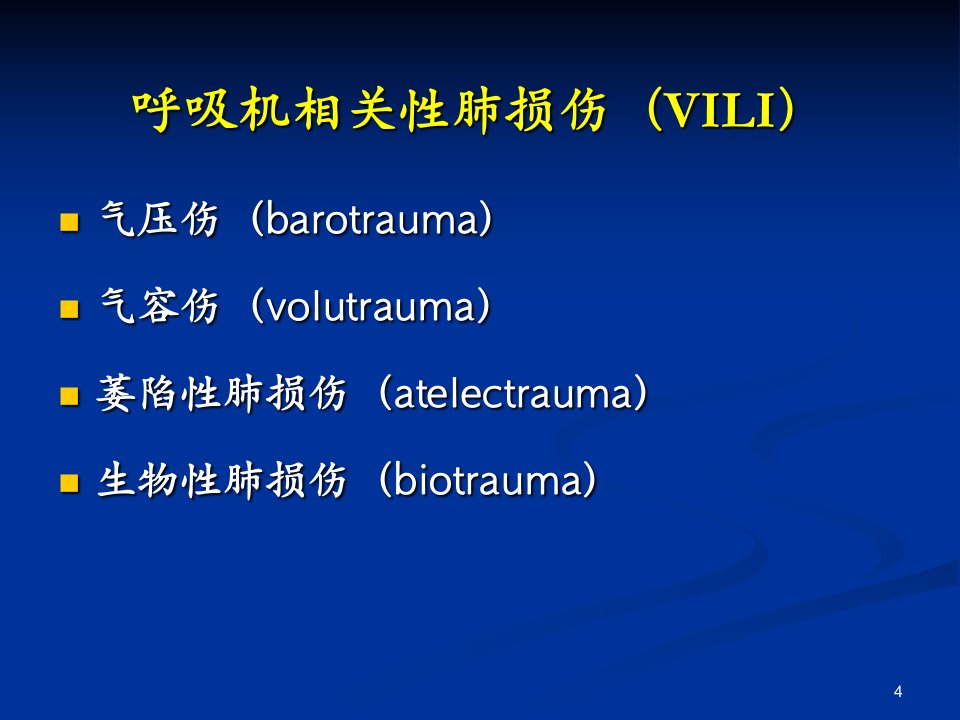 呼吸机相关性肺损伤（VILI）

• 气压伤（barotrauma）

• 气容伤（volutrauma）

• 萎陷性肺损伤（atelectrauma）

• 生物性肺损伤（biotrauma）

4